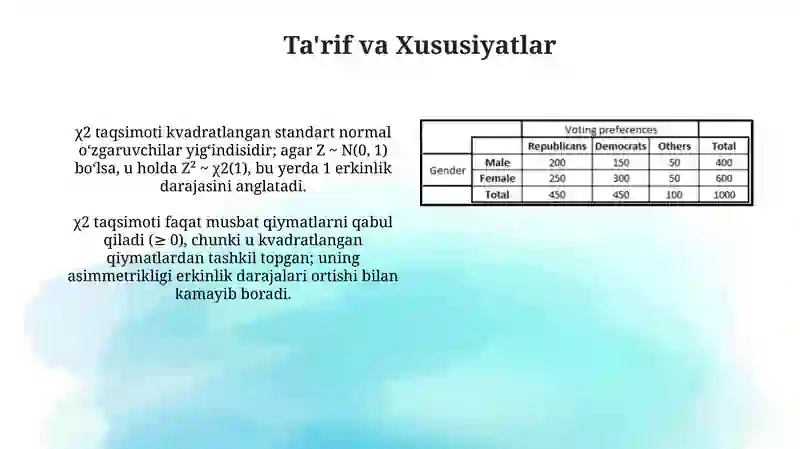 Ta'rif va Xususiyatlar

χ2 taqsimoti kvadratlangan standart normal oʻzgaruvchilar yigʻindisidir; agar Z ~ N(0, 1) boʻlsa, u holda Z² ~ χ2(1), bu yerda 1 erkinlik darajasini anglatadi.

χ2 taqsimoti faqat musbat qiymatlarni qabul qiladi (≥ 0), chunki u kvadratlangan qiymatlardan tashkil topgan; uning asimmetrikligi erkinlik darajalari ortishi bilan kamayib boradi.

| | | Voting preferences | | | |
|---|---|---|---|---|---|
| | | Republicans | Democrats | Others | Total |
| Gender | Male | 200 | 150 | 50 | 400 |
| | Female | 250 | 300 | 50 | 600 |
| | Total | 450 | 450 | 100 | 1000 |